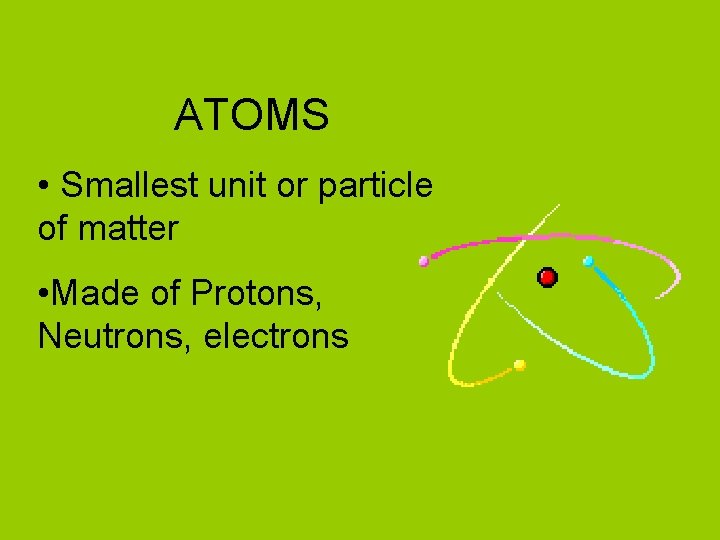 ATOMS

• Smallest unit or particle of matter

•Made of Protons, Neutrons, electrons